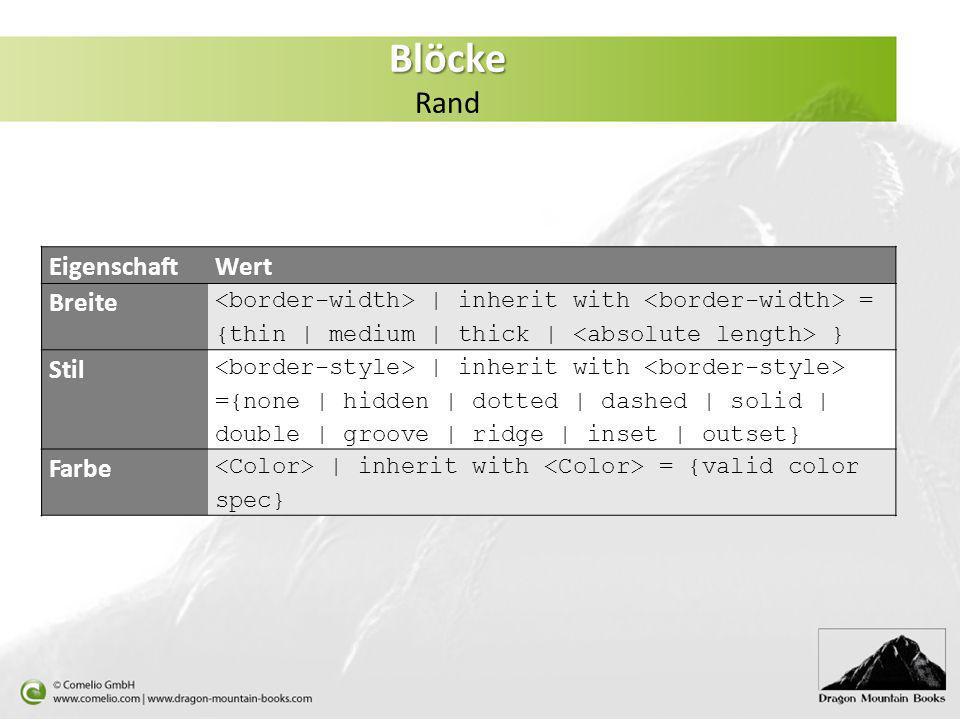 Blöcke
Rand

| Eigenschaft | Wert |
|---|---|
| Breite | <border-width> \| inherit with <border-width> = {thin \| medium \| thick \| <absolute length> } |
| Stil | <border-style> \| inherit with <border-style> ={none \| hidden \| dotted \| dashed \| solid \| double \| groove \| ridge \| inset \| outset} |
| Farbe | <Color> \| inherit with <Color> = {valid color spec} |

© Comelio GmbH
www.comelio.com | www.dragon-mountain-books.com

Dragon Mountain Books